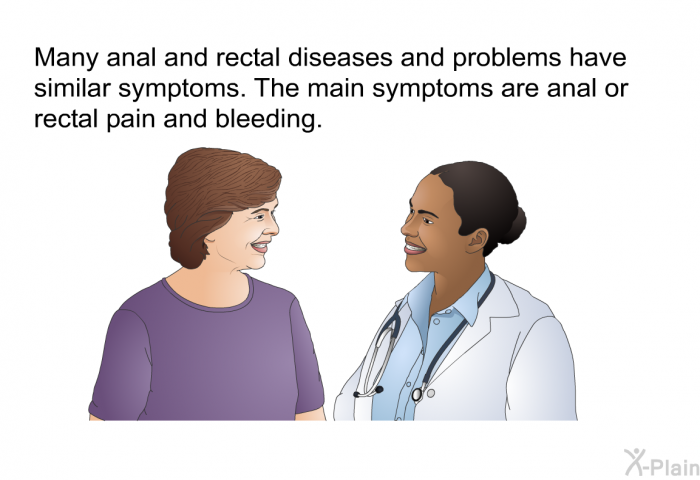 Many anal and rectal diseases and problems have similar symptoms. The main symptoms are anal or rectal pain and bleeding.

X-Plain